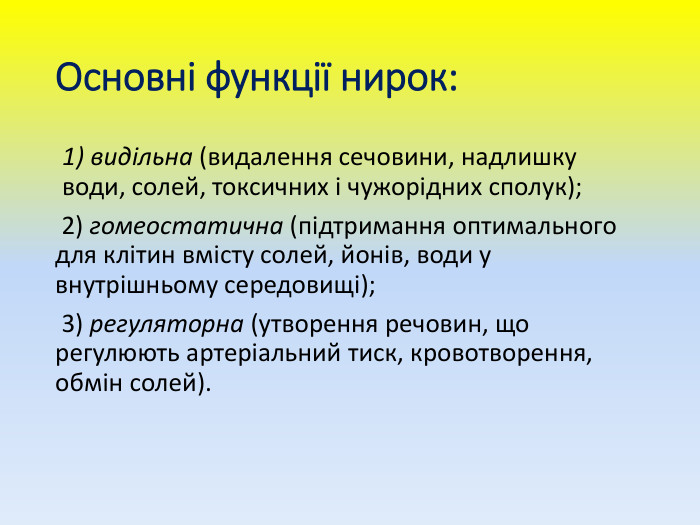 Основні функції нирок:

1) видільна (видалення сечовини, надлишку води, солей, токсичних і чужорідних сполук);

2) гомеостатична (підтримання оптимального для клітин вмісту солей, йонів, води у внутрішньому середовищі);

3) регуляторна (утворення речовин, що регулюють артеріальний тиск, кровотворення, обмін солей).